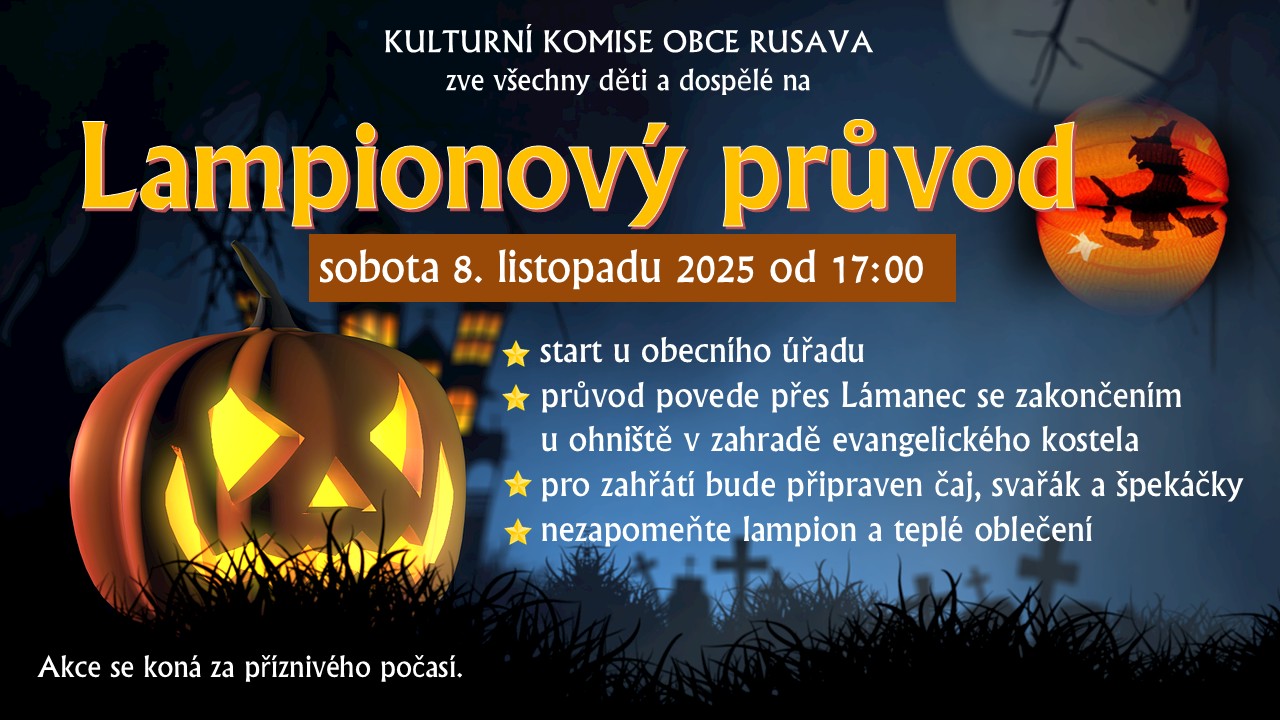 KULTURNÍ KOMISE OBCE RUSAVA
zve všechny děti a dospělé na

Lampionový průvod

sobota 8. listopadu 2025 od 17:00

start u obecního úřadu
průvod povede přes Lámanec se zakončením u ohniště v zahradě evangelického kostela
pro zahřátí bude připraven čaj, svařák a špekáčky
nezapomeňte lampion a teplé oblečení

Akce se koná za příznivého počasí.